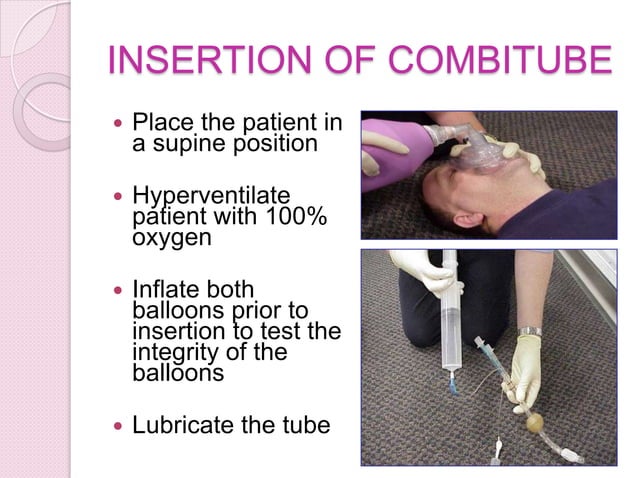 INSERTION OF COMBITUBE

- Place the patient in a supine position
- Hyperventilate patient with 100% oxygen
- Inflate both balloons prior to insertion to test the integrity of the balloons
- Lubricate the tube